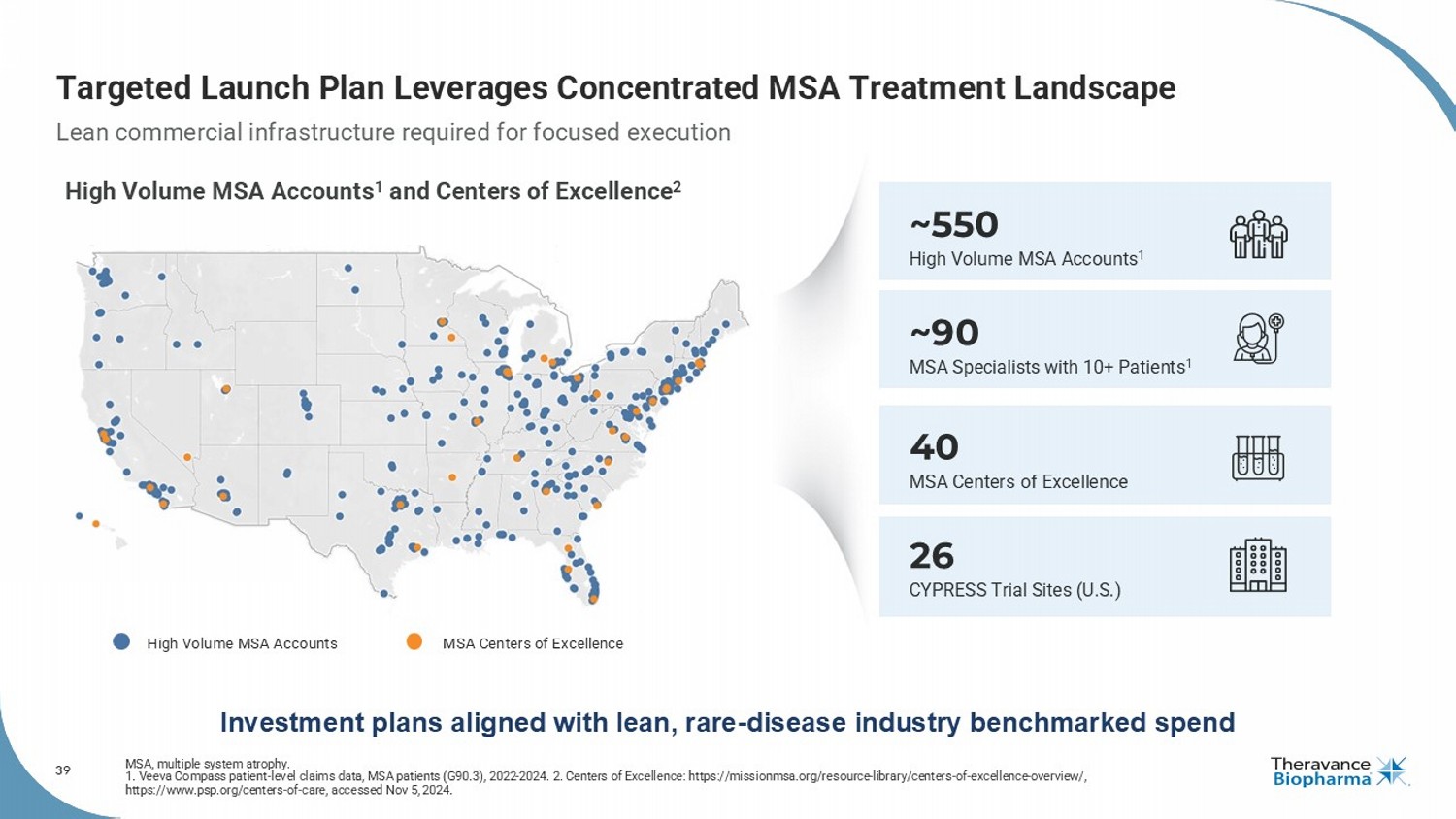 Targeted Launch Plan Leverages Concentrated MSA Treatment Landscape

Lean commercial infrastructure required for focused execution

High Volume MSA Accounts$^1$ and Centers of Excellence$^2$

High Volume MSA Accounts

MSA Centers of Excellence

~550
High Volume MSA Accounts$^1$

~90
MSA Specialists with 10+ Patients$^1$

40
MSA Centers of Excellence

26
CYPRESS Trial Sites (U.S.)

Investment plans aligned with lean, rare-disease industry benchmarked spend

39

MSA, multiple system atrophy.
1. Veeva Compass patient-level claims data, MSA patients (G90.3), 2022-2024. 2. Centers of Excellence: https://missionmsa.org/resource-library/centers-of-excellence-overview/, https://www.psp.org/centers-of-care, accessed Nov 5, 2024.

Theravance Biopharma